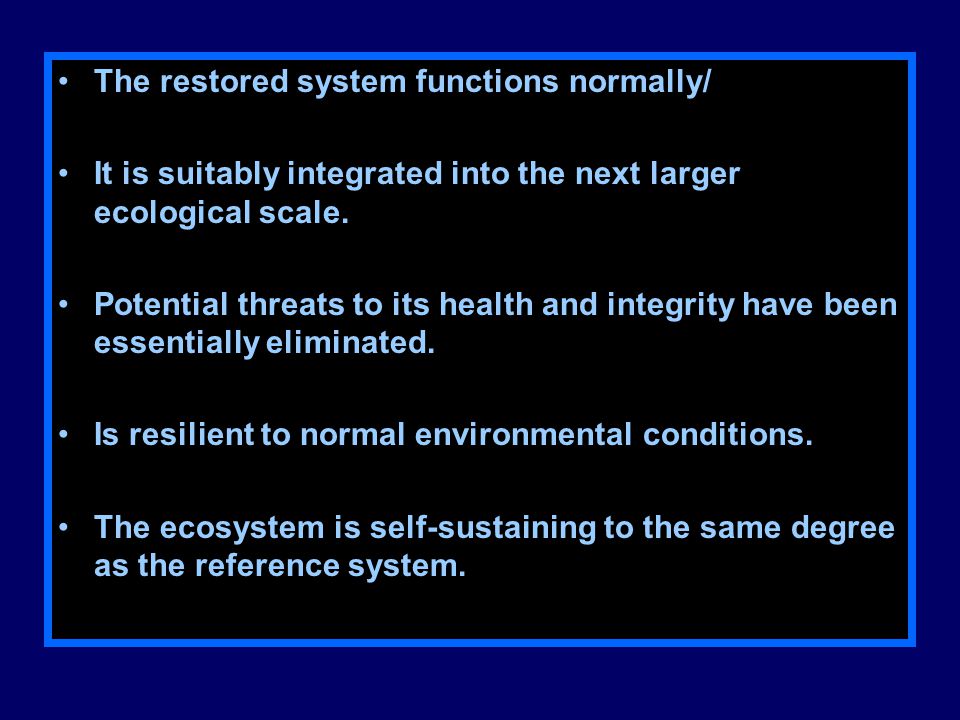 • The restored system functions normally/

• It is suitably integrated into the next larger ecological scale.

• Potential threats to its health and integrity have been essentially eliminated.

• Is resilient to normal environmental conditions.

• The ecosystem is self-sustaining to the same degree as the reference system.